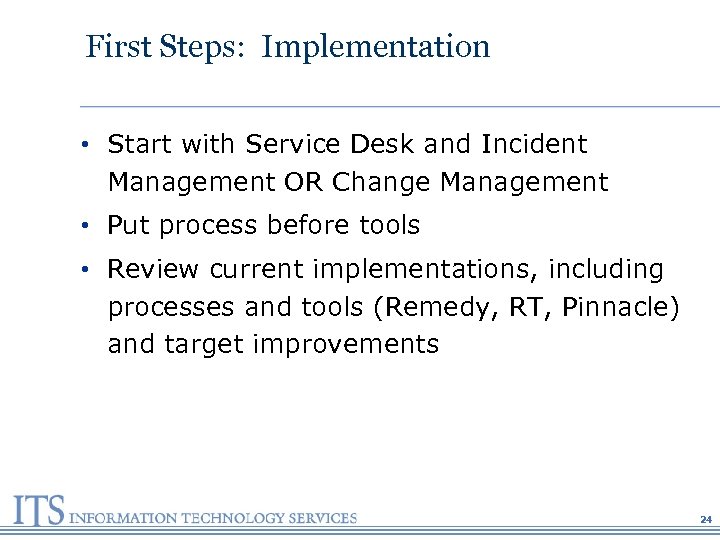 First Steps: Implementation

• Start with Service Desk and Incident Management OR Change Management
• Put process before tools
• Review current implementations, including processes and tools (Remedy, RT, Pinnacle) and target improvements

ITS INFORMATION TECHNOLOGY SERVICES

24